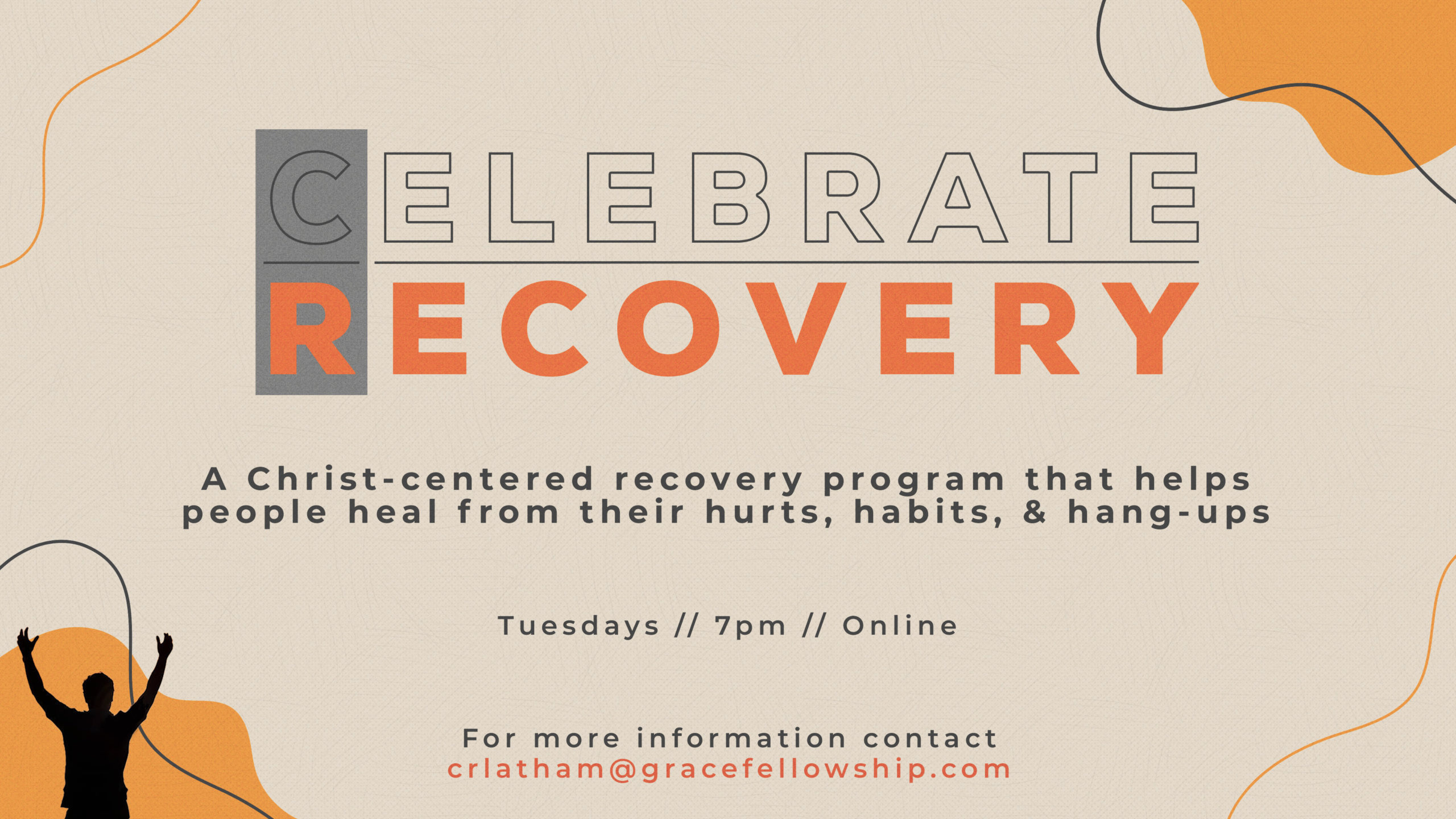 CELEBRATE
RECOVERY

A Christ-centered recovery program that helps people heal from their hurts, habits, & hang-ups

Tuesdays // 7pm // Online

For more information contact
crlatham@gracefellowship.com